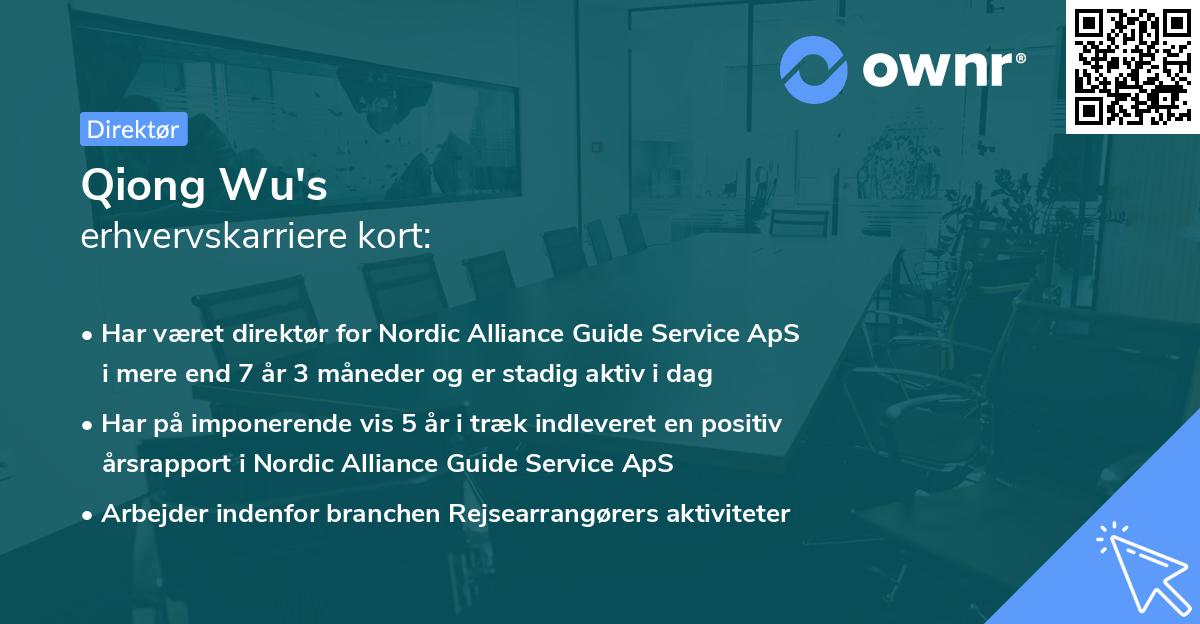 ownr®

Direktør

Qiong Wu's
erhvervskarriere kort:

• Har været direktør for Nordic Alliance Guide Service ApS i mere end 7 år 3 måneder og er stadig aktiv i dag

• Har på imponerende vis 5 år i træk indleveret en positiv årsrapport i Nordic Alliance Guide Service ApS

• Arbejder indenfor branchen Rejsearrangørers aktiviteter